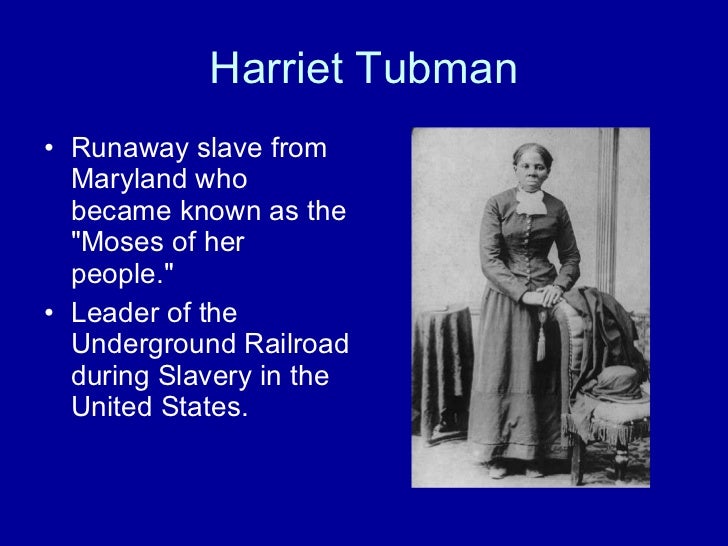 Harriet Tubman

• Runaway slave from Maryland who became known as the "Moses of her people."

• Leader of the Underground Railroad during Slavery in the United States.